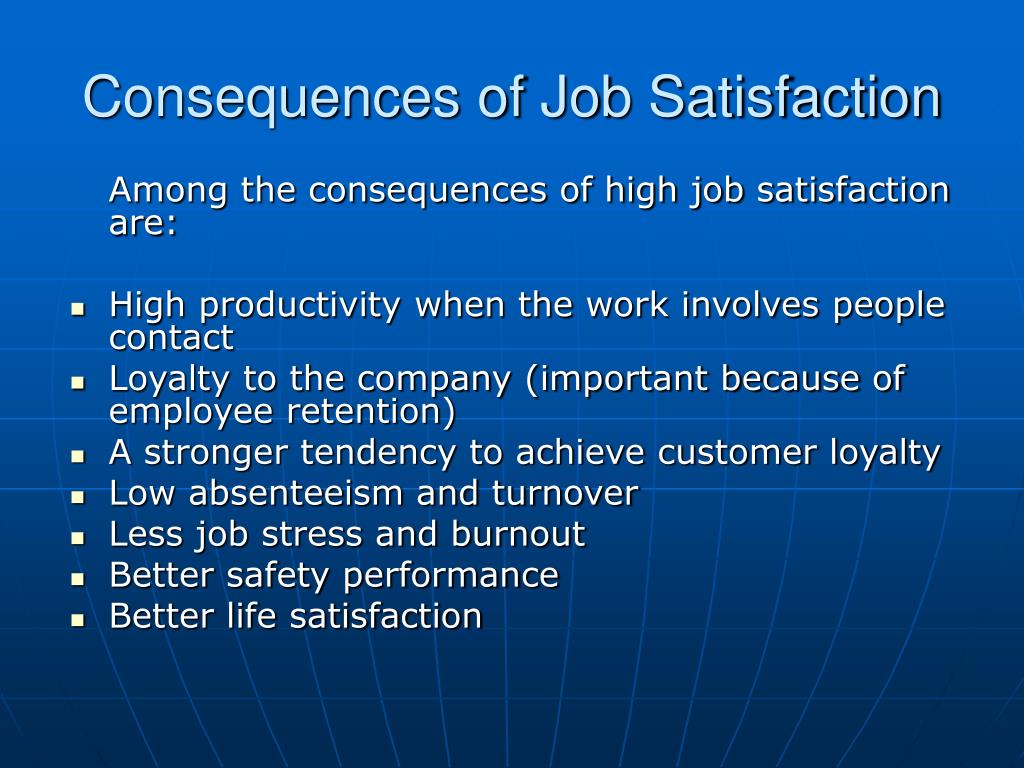 Consequences of Job Satisfaction

Among the consequences of high job satisfaction are:

- High productivity when the work involves people contact
- Loyalty to the company (important because of employee retention)
- A stronger tendency to achieve customer loyalty
- Low absenteeism and turnover
- Less job stress and burnout
- Better safety performance
- Better life satisfaction